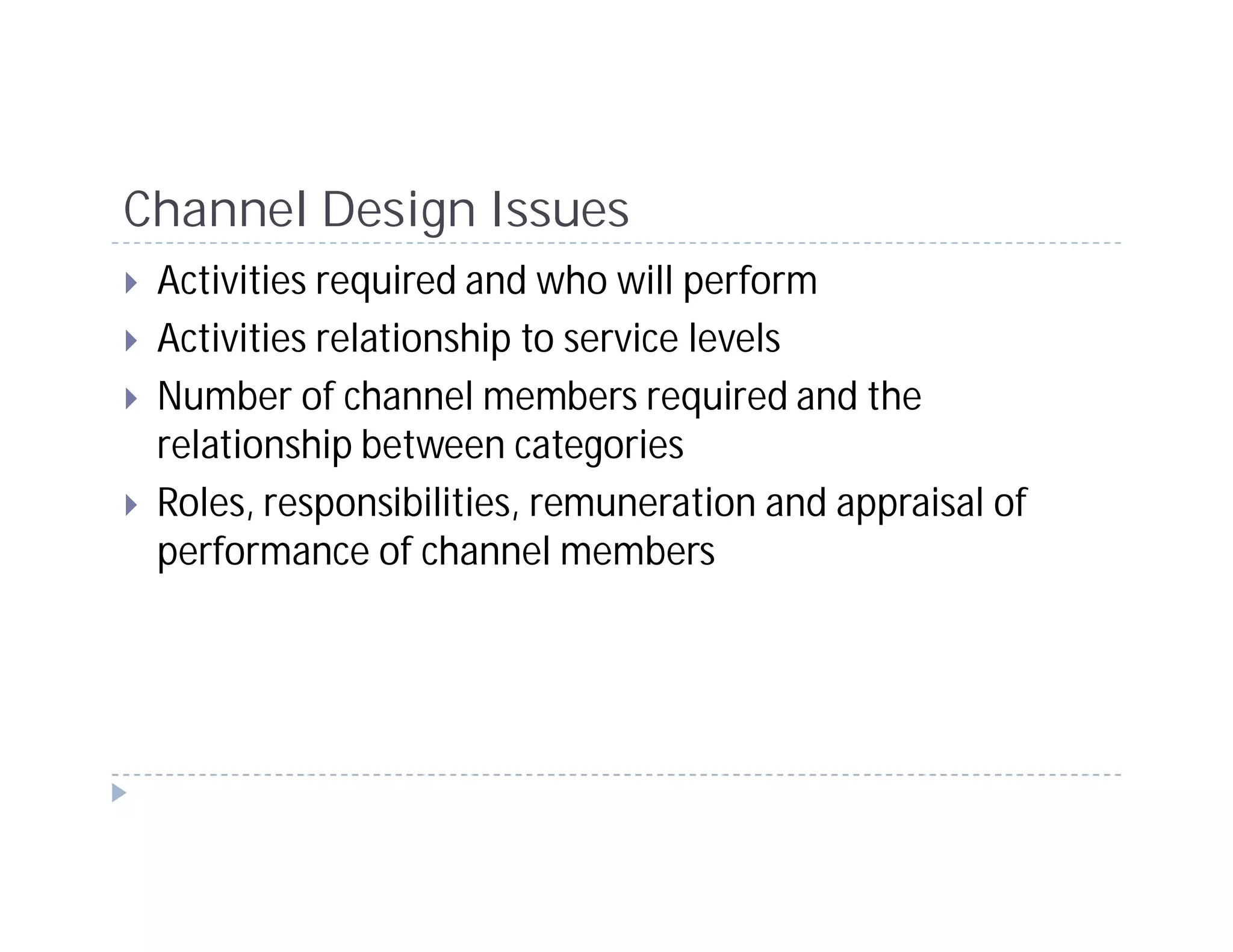 Channel Design Issues

Activities required and who will perform

Activities relationship to service levels

Number of channel members required and the relationship between categories

Roles, responsibilities, remuneration and appraisal of performance of channel members